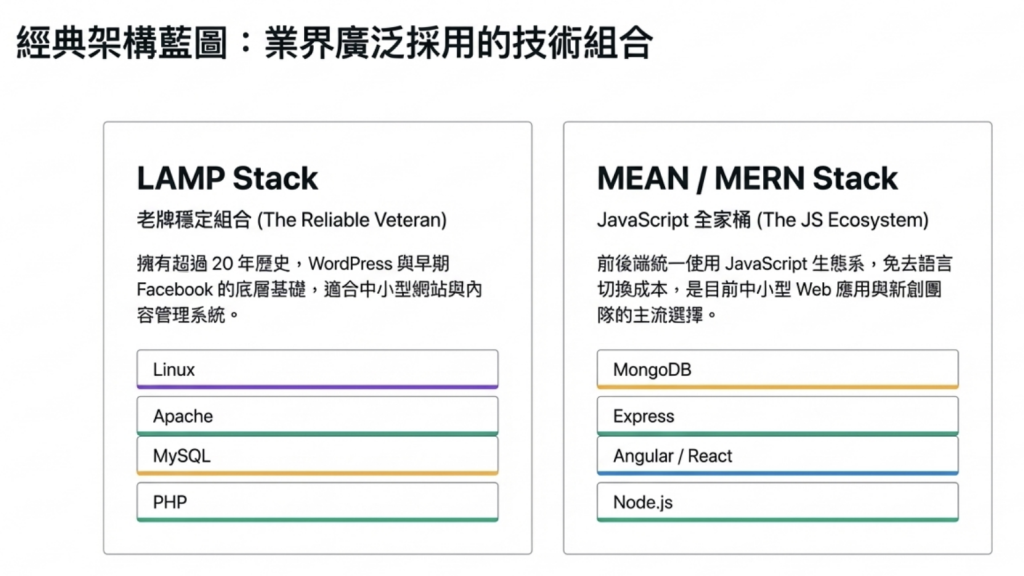 經典架構藍圖：業界廣泛採用的技術組合

LAMP Stack

老牌穩定組合 (The Reliable Veteran)

擁有超過 20 年歷史，WordPress 與早期 Facebook 的底層基礎，適合中小型網站與內容管理系統。

Linux

Apache

MySQL

PHP

MEAN / MERN Stack

JavaScript 全家桶 (The JS Ecosystem)

前後端統一使用 JavaScript 生態系，免去語言切換成本，是目前中小型 Web 應用與新創團隊的主流選擇。

MongoDB

Express

Angular / React

Node.js